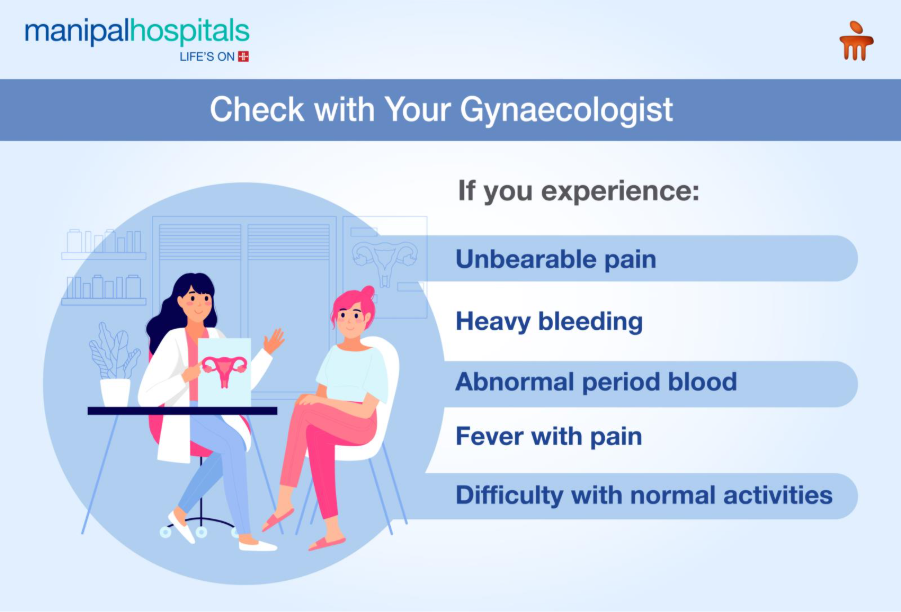 manipalhospitals
LIFE'S ON

Check with Your Gynaecologist

If you experience:

Unbearable pain

Heavy bleeding

Abnormal period blood

Fever with pain

Difficulty with normal activities